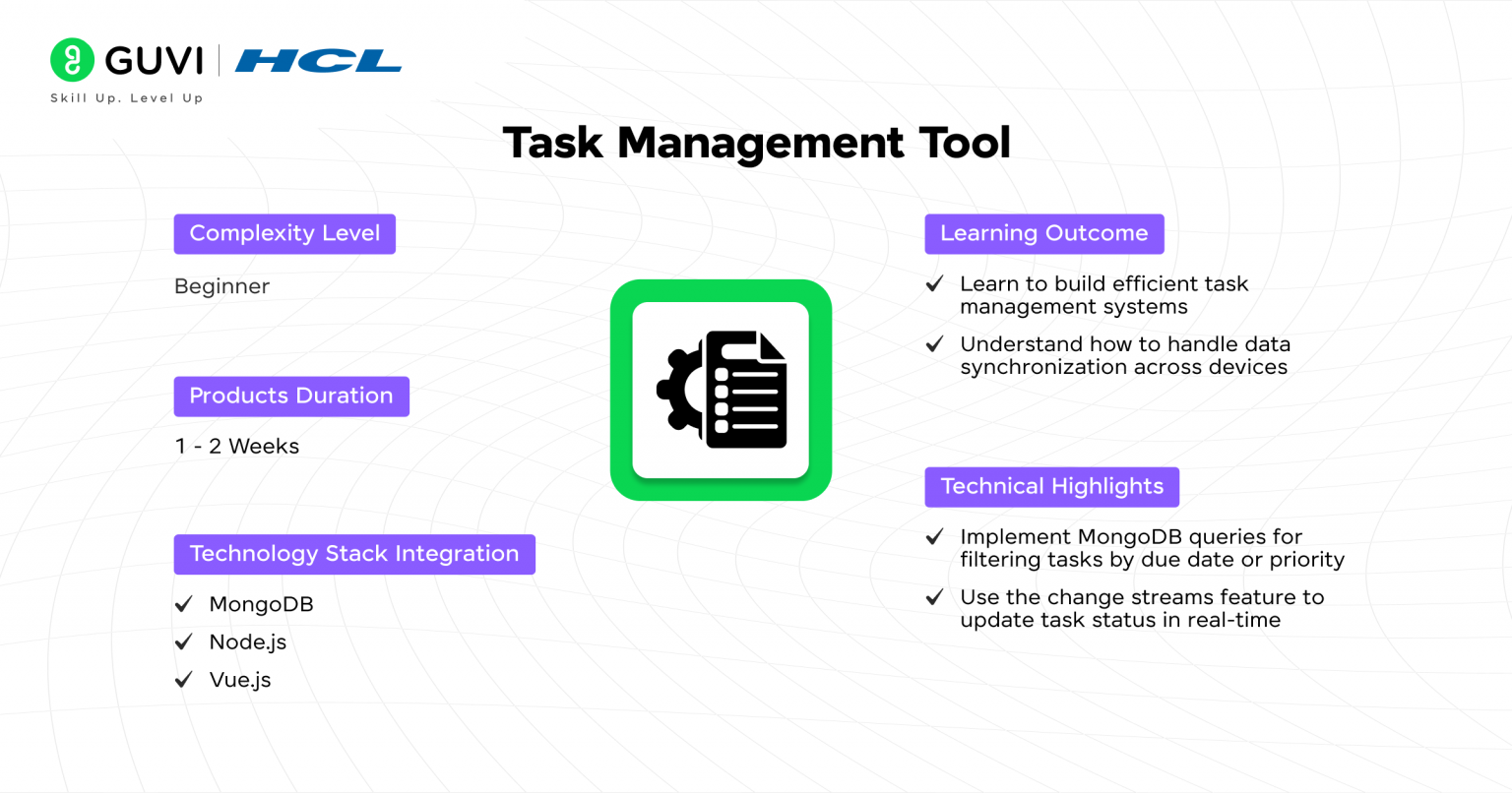 GUVI | HCL
Skill Up. Level Up

Task Management Tool

Complexity Level

Beginner

Products Duration

1 - 2 Weeks

Technology Stack Integration

✓ MongoDB
✓ Node.js
✓ Vue.js

Learning Outcome

✓ Learn to build efficient task management systems
✓ Understand how to handle data synchronization across devices

Technical Highlights

✓ Implement MongoDB queries for filtering tasks by due date or priority
✓ Use the change streams feature to update task status in real-time